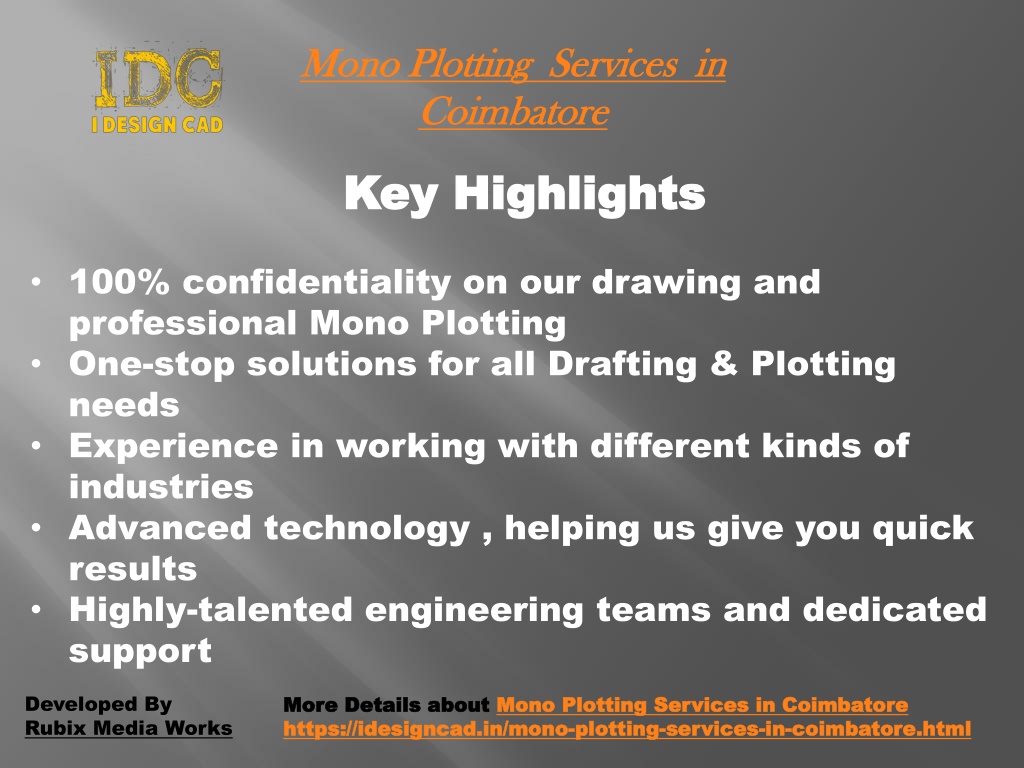 IDC
I DESIGN CAD

Mono Plotting Services in Coimbatore

Key Highlights

• 100% confidentiality on our drawing and professional Mono Plotting
• One-stop solutions for all Drafting & Plotting needs
• Experience in working with different kinds of industries
• Advanced technology , helping us give you quick results
• Highly-talented engineering teams and dedicated support

Developed By
Rubix Media Works

More Details about Mono Plotting Services in Coimbatore
https://idesigncad.in/mono-plotting-services-in-coimbatore.html